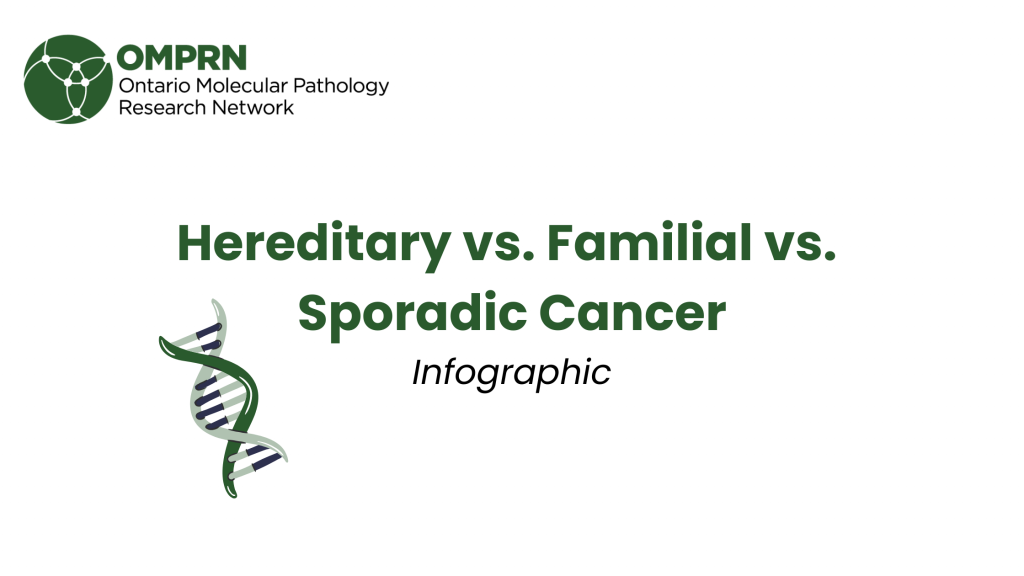 OMPRN
Ontario Molecular Pathology Research Network

Hereditary vs. Familial vs. Sporadic Cancer

Infographic